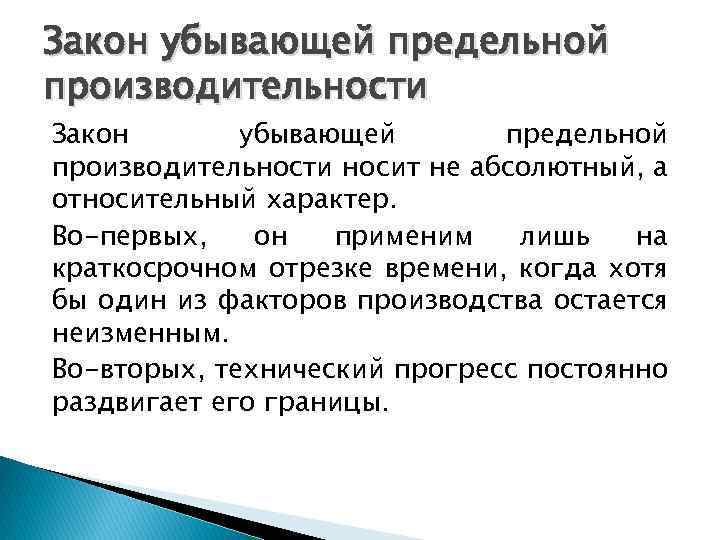 Закон убывающей предельной производительности

Закон убывающей предельной производительности носит не абсолютный, а относительный характер.

Во-первых, он применим лишь на краткосрочном отрезке времени, когда хотя бы один из факторов производства остается неизменным.

Во-вторых, технический прогресс постоянно раздвигает его границы.